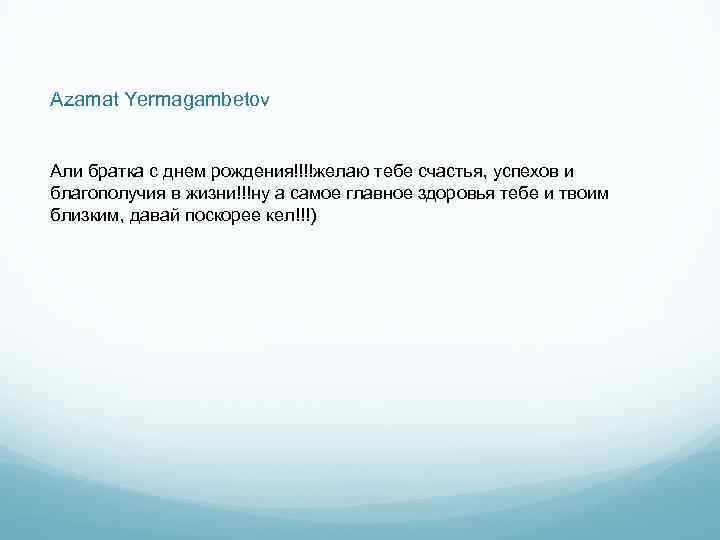 Azamat Yermagambetov

Али братка с днем рождения!!!!желаю тебе счастья, успехов и благополучия в жизни!!!ну а самое главное здоровья тебе и твоим близким, давай поскорее кел!!!)